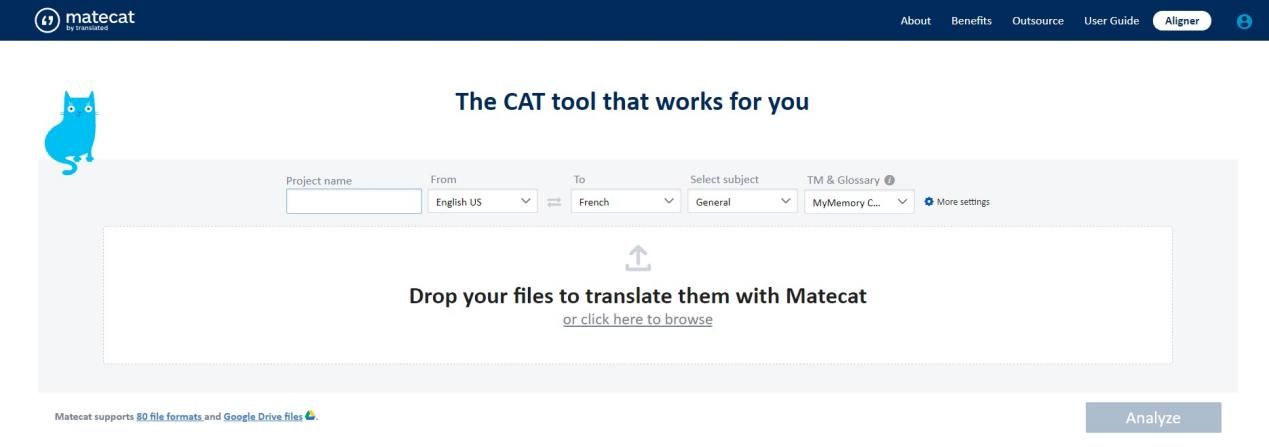 matecat
by translated

About Benefits Outsource User Guide Aligner

The CAT tool that works for you

Project name
From
English US
To
French
Select subject
General
TM & Glossary
MyMemory C...
More settings

Drop your files to translate them with Matecat
or click here to browse

Matecat supports 80 file formats and Google Drive files.

Analyze